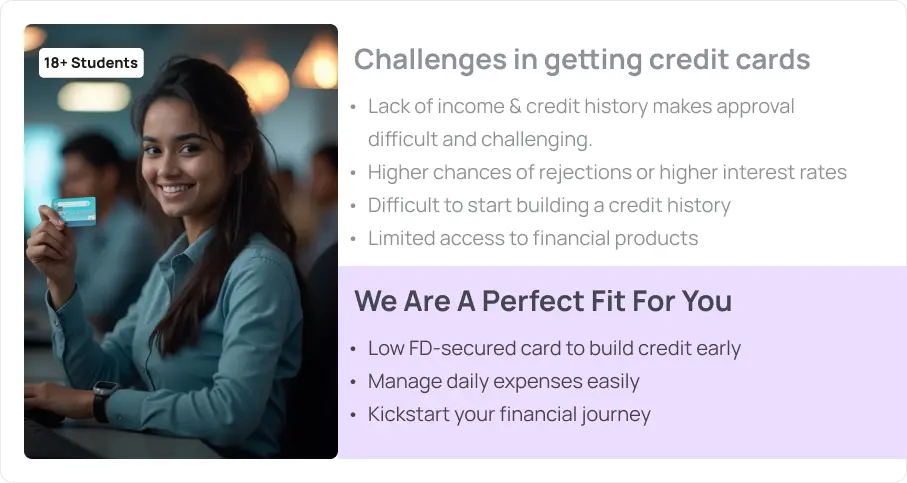 18+ Students

Challenges in getting credit cards

• Lack of income & credit history makes approval difficult and challenging.
• Higher chances of rejections or higher interest rates
• Difficult to start building a credit history
• Limited access to financial products

We Are A Perfect Fit For You

• Low FD-secured card to build credit early
• Manage daily expenses easily
• Kickstart your financial journey